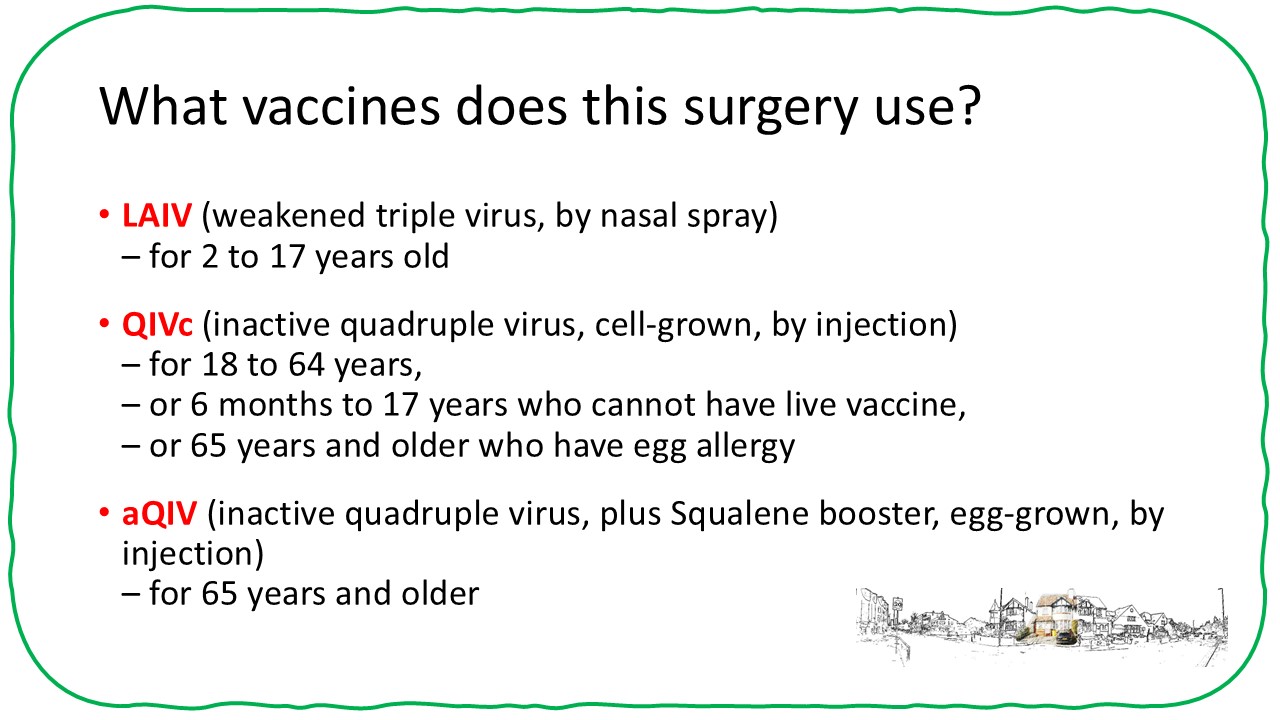 What vaccines does this surgery use?

• LAIV (weakened triple virus, by nasal spray)
– for 2 to 17 years old

• QIVc (inactive quadruple virus, cell-grown, by injection)
– for 18 to 64 years,
– or 6 months to 17 years who cannot have live vaccine,
– or 65 years and older who have egg allergy

• aQIV (inactive quadruple virus, plus Squalene booster, egg-grown, by injection)
– for 65 years and older